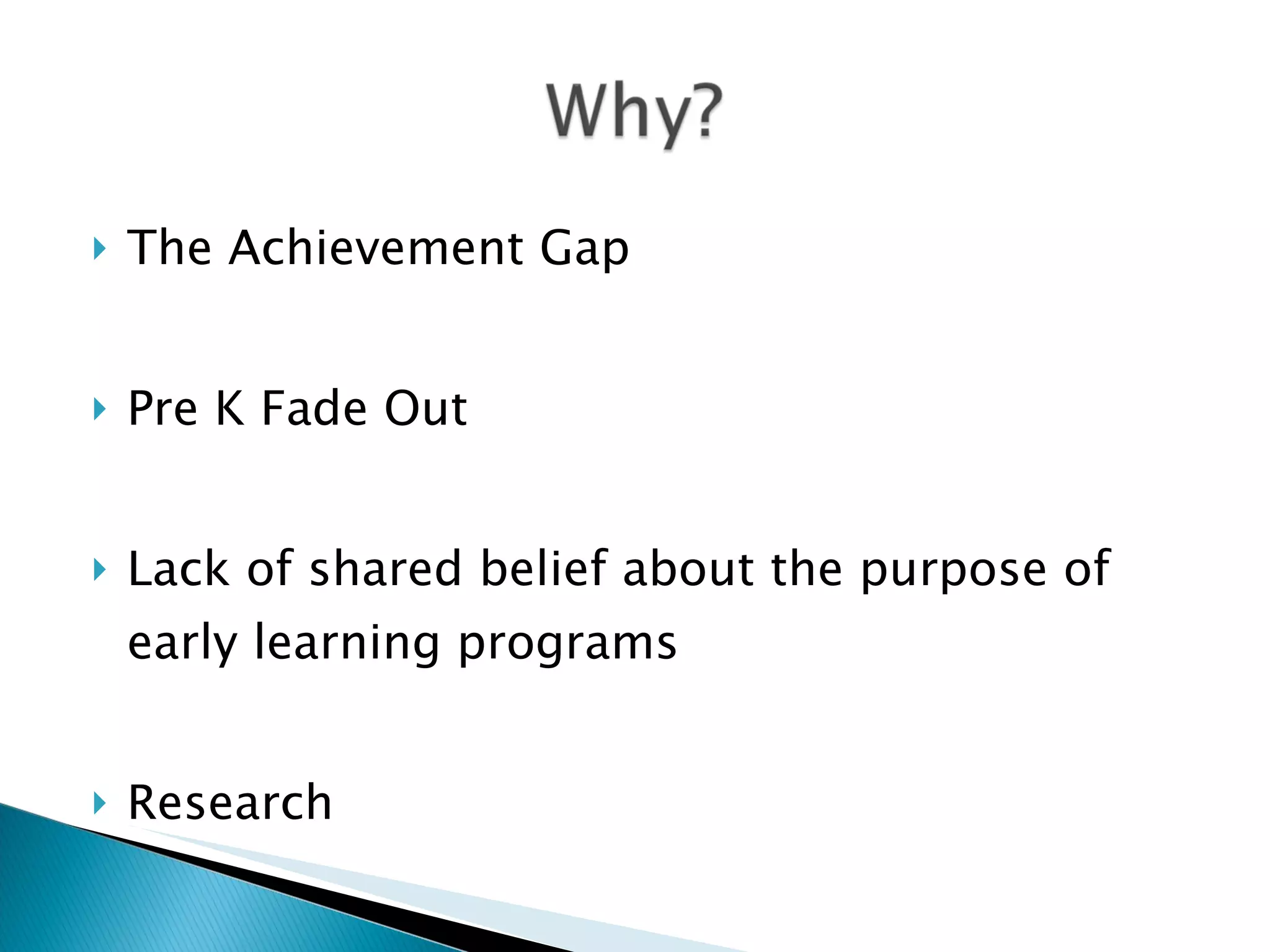 Why?

The Achievement Gap

Pre K Fade Out

Lack of shared belief about the purpose of early learning programs

Research